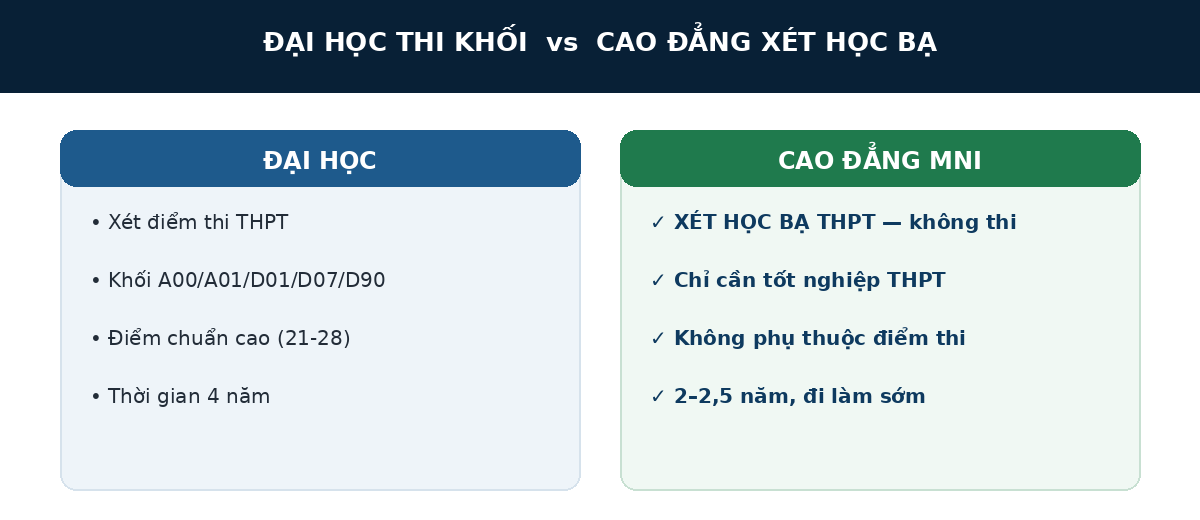 ĐẠI HỌC THI KHỐI vs CAO ĐẲNG XÉT HỌC BẠ

ĐẠI HỌC

• Xét điểm thi THPT

• Khối A00/A01/D01/D07/D90

• Điểm chuẩn cao (21-28)

• Thời gian 4 năm

CAO ĐẲNG MNI

✓ XÉT HỌC BẠ THPT — không thi

✓ Chỉ cần tốt nghiệp THPT

✓ Không phụ thuộc điểm thi

✓ 2–2,5 năm, đi làm sớm